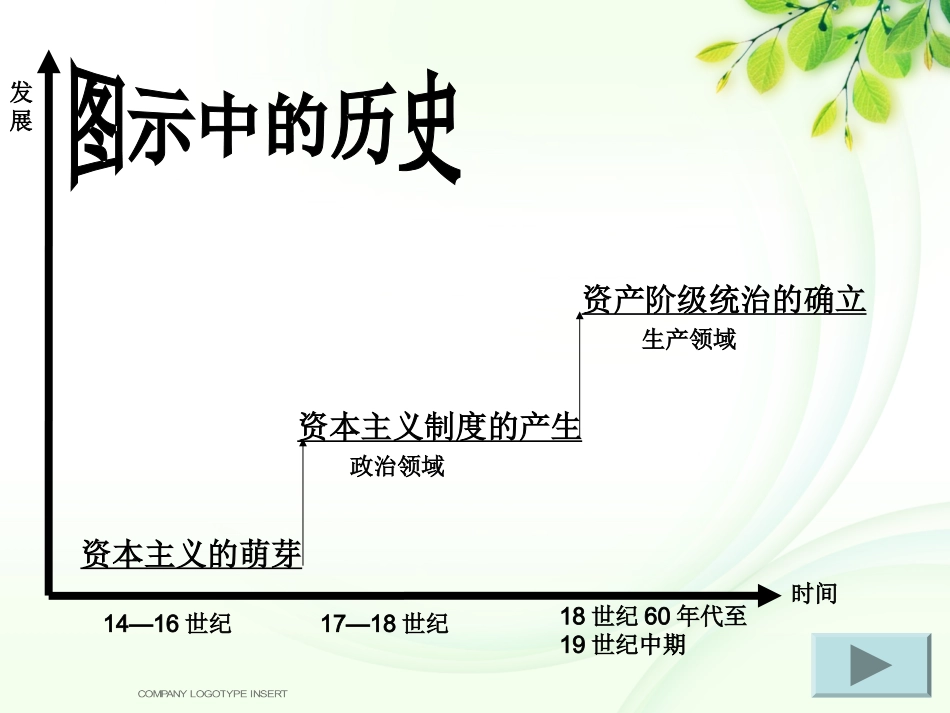 发展

图示中的历史

资产阶级统治的确立

生产领域

资本主义制度的产生

政治领域

资本主义的萌芽

时间

14—16 世纪

17—18 世纪

18 世纪 60 年代至 19 世纪中期

COMPANY LOGOTYPE INSERT